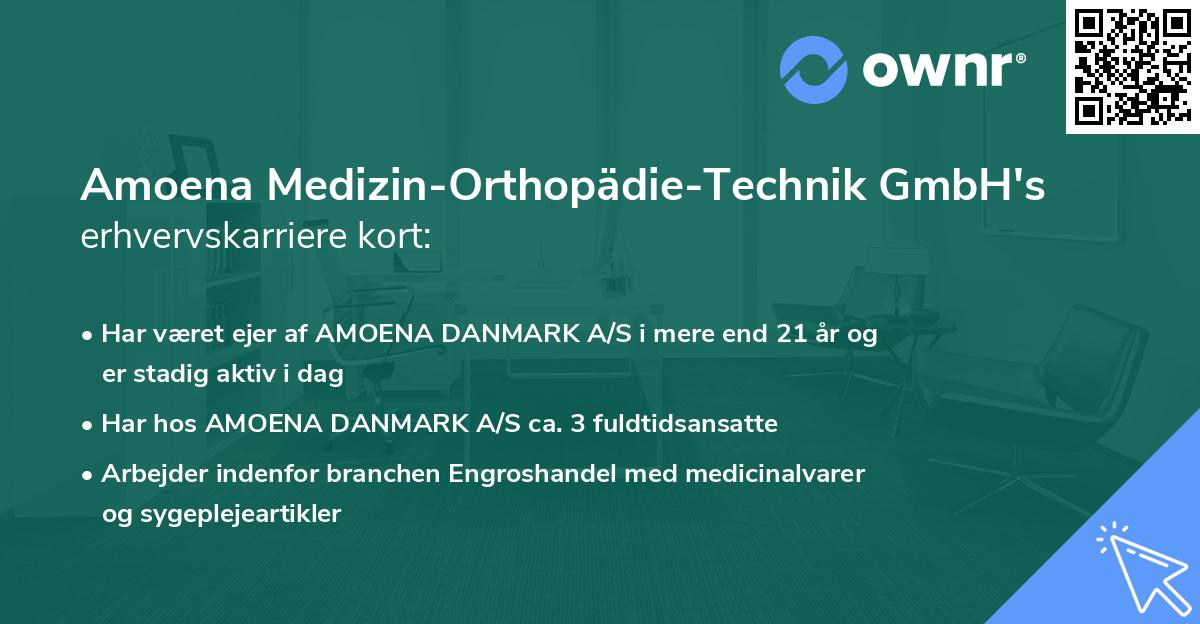 ownr®

Amoena Medizin-Orthopädie-Technik GmbH's erhvervskarriere kort:

• Har været ejer af AMOENA DANMARK A/S i mere end 21 år og er stadig aktiv i dag

• Har hos AMOENA DANMARK A/S ca. 3 fuldtidsansatte

• Arbejder indenfor branchen Engroshandel med medicinalvarer og sygeplejeartikler